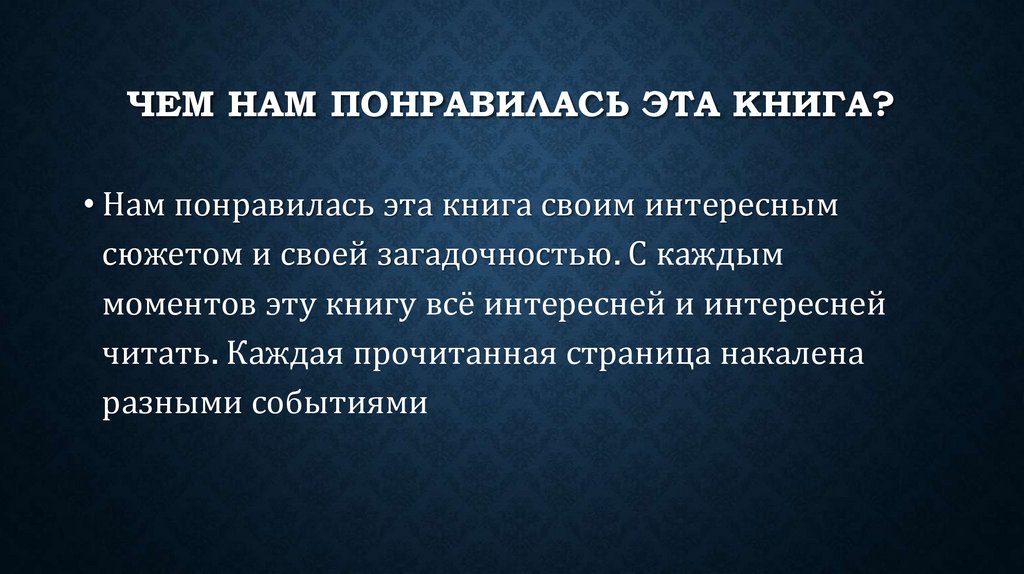 ЧЕМ НАМ ПОНРАВИЛАСЬ ЭТА КНИГА?

• Нам понравилась эта книга своим интересным сюжетом и своей загадочностью. С каждым моментов эту книгу всё интересней и интересней читать. Каждая прочитанная страница накалена разными событиями